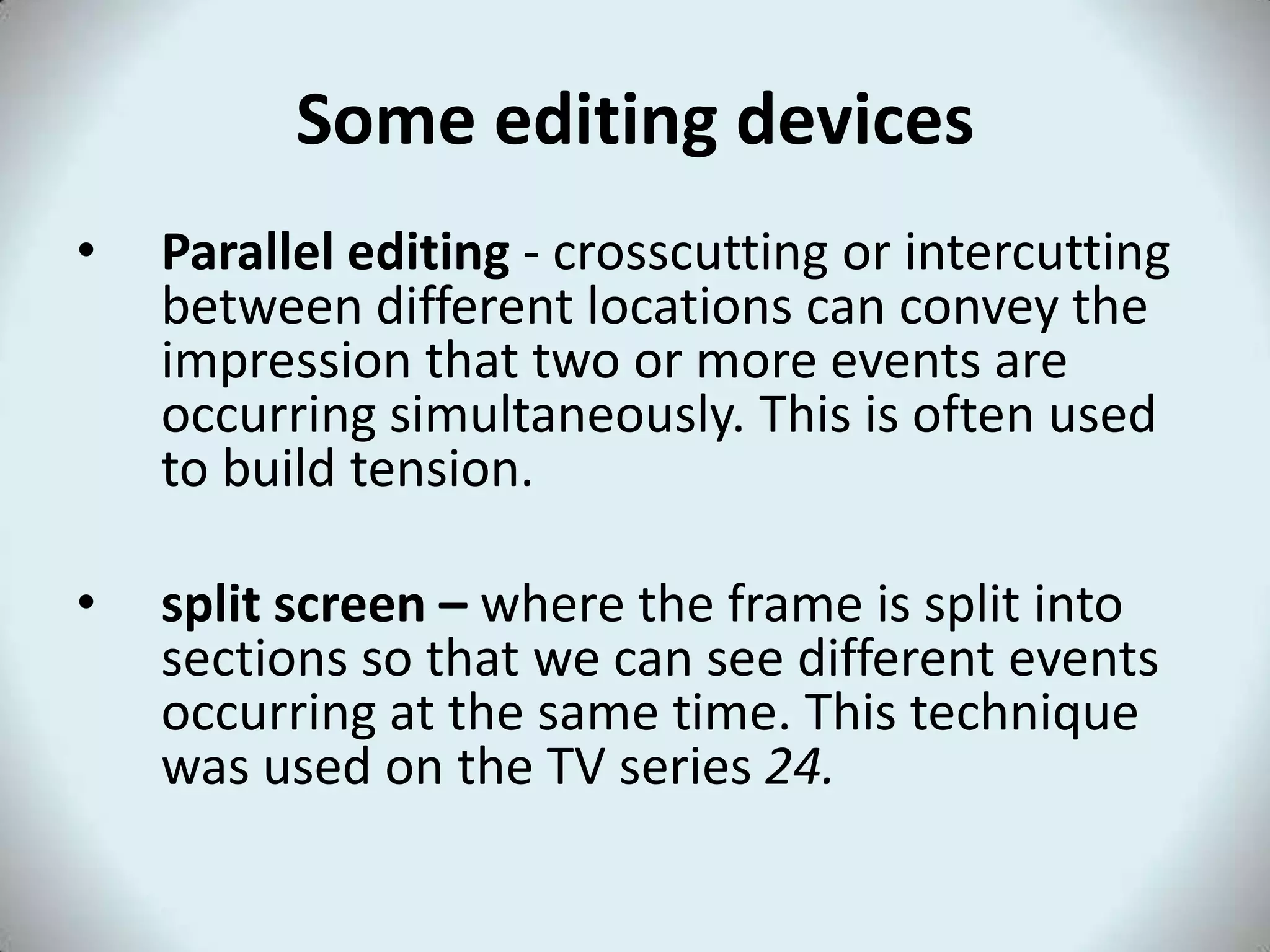 Some editing devices

• Parallel editing - crosscutting or intercutting between different locations can convey the impression that two or more events are occurring simultaneously. This is often used to build tension.

• split screen – where the frame is split into sections so that we can see different events occurring at the same time. This technique was used on the TV series 24.